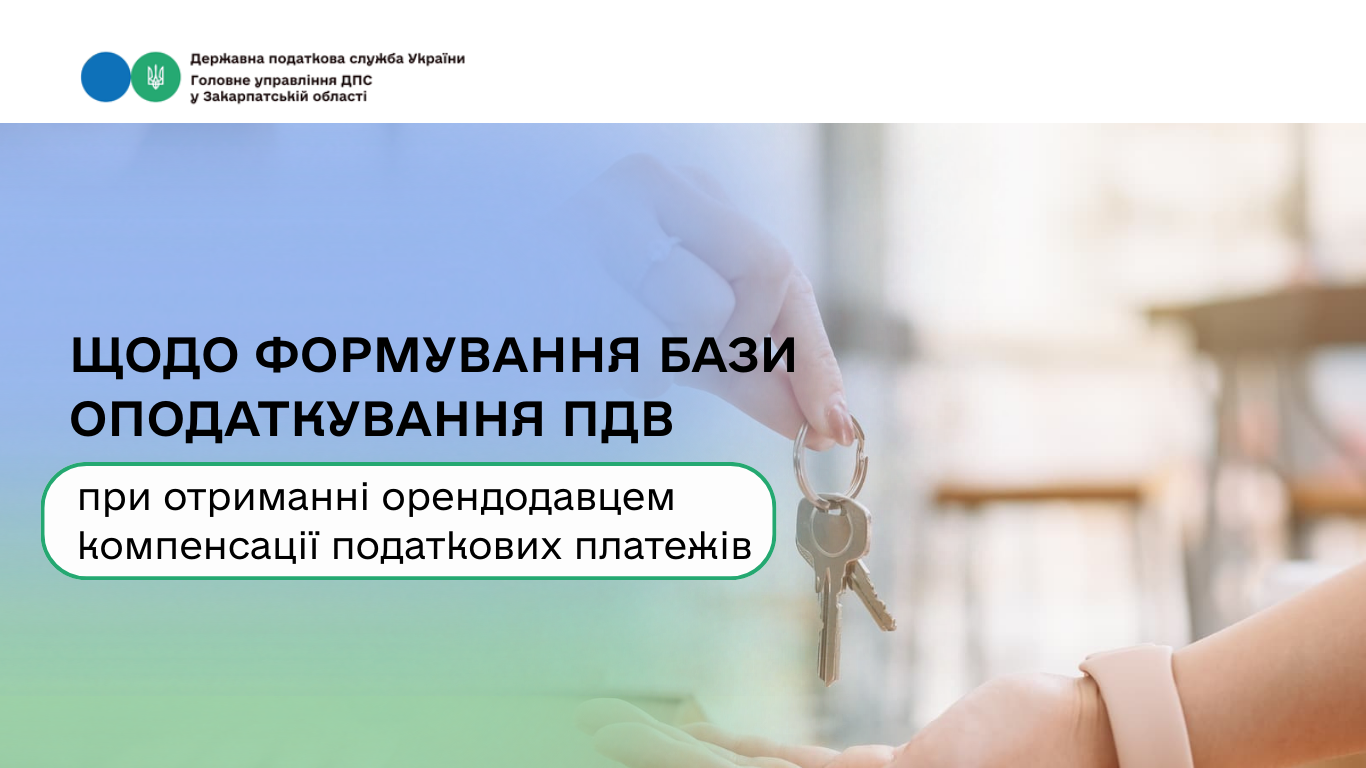 Державна податкова служба України
Головне управління ДПС
у Закарпатській області

ЩОДО ФОРМУВАННЯ БАЗИ ОПОДАТКУВАННЯ ПДВ

при отриманні орендодавцем компенсації податкових платежів